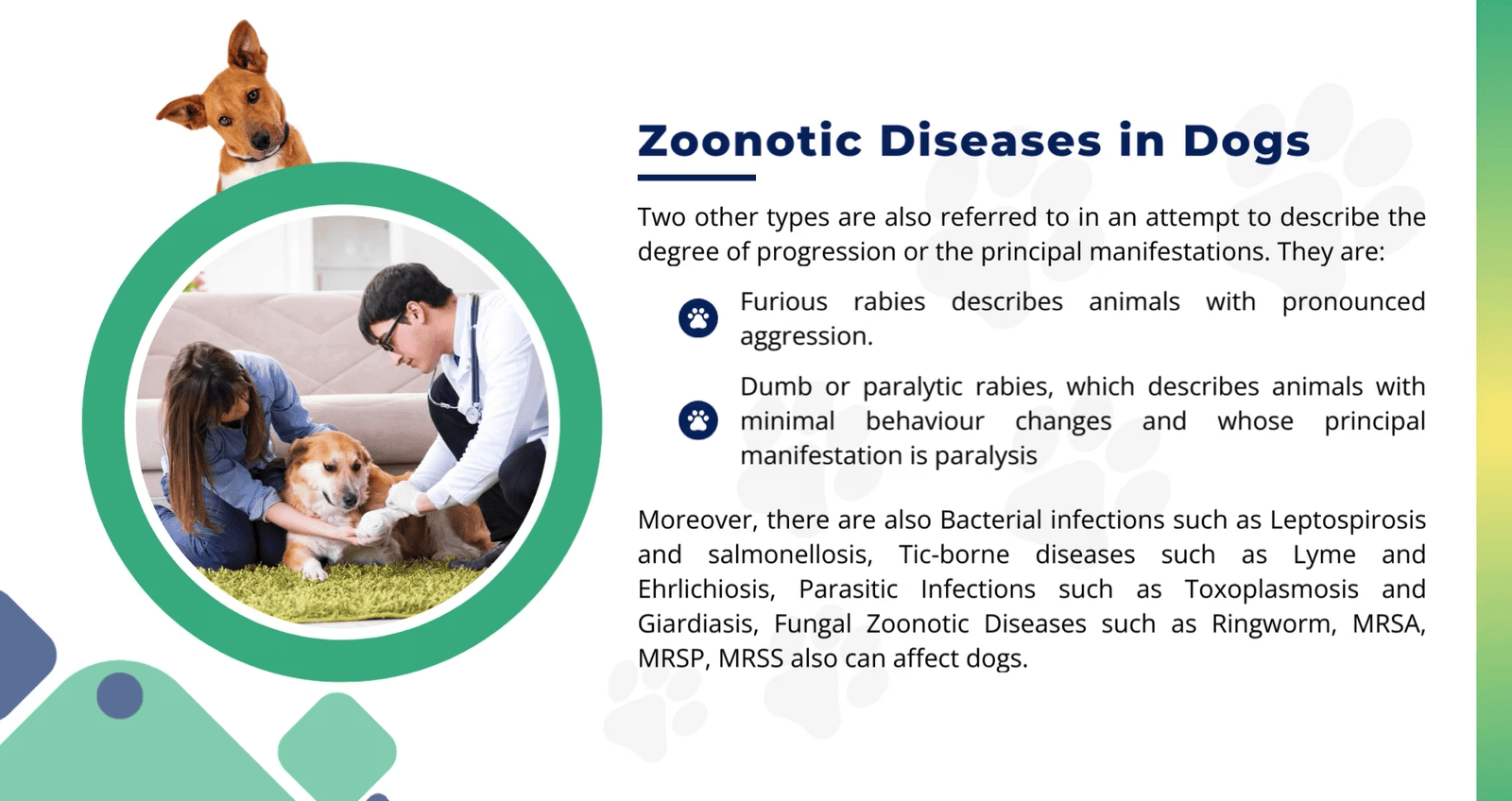 Zoonotic Diseases in Dogs

Two other types are also referred to in an attempt to describe the degree of progression or the principal manifestations. They are:

Furious rabies describes animals with pronounced aggression.

Dumb or paralytic rabies, which describes animals with minimal behaviour changes and whose principal manifestation is paralysis

Moreover, there are also Bacterial infections such as Leptospirosis and salmonellosis, Tic-borne diseases such as Lyme and Ehrlichiosis, Parasitic Infections such as Toxoplasmosis and Giardiasis, Fungal Zoonotic Diseases such as Ringworm, MRSA, MRSP, MRSS also can affect dogs.